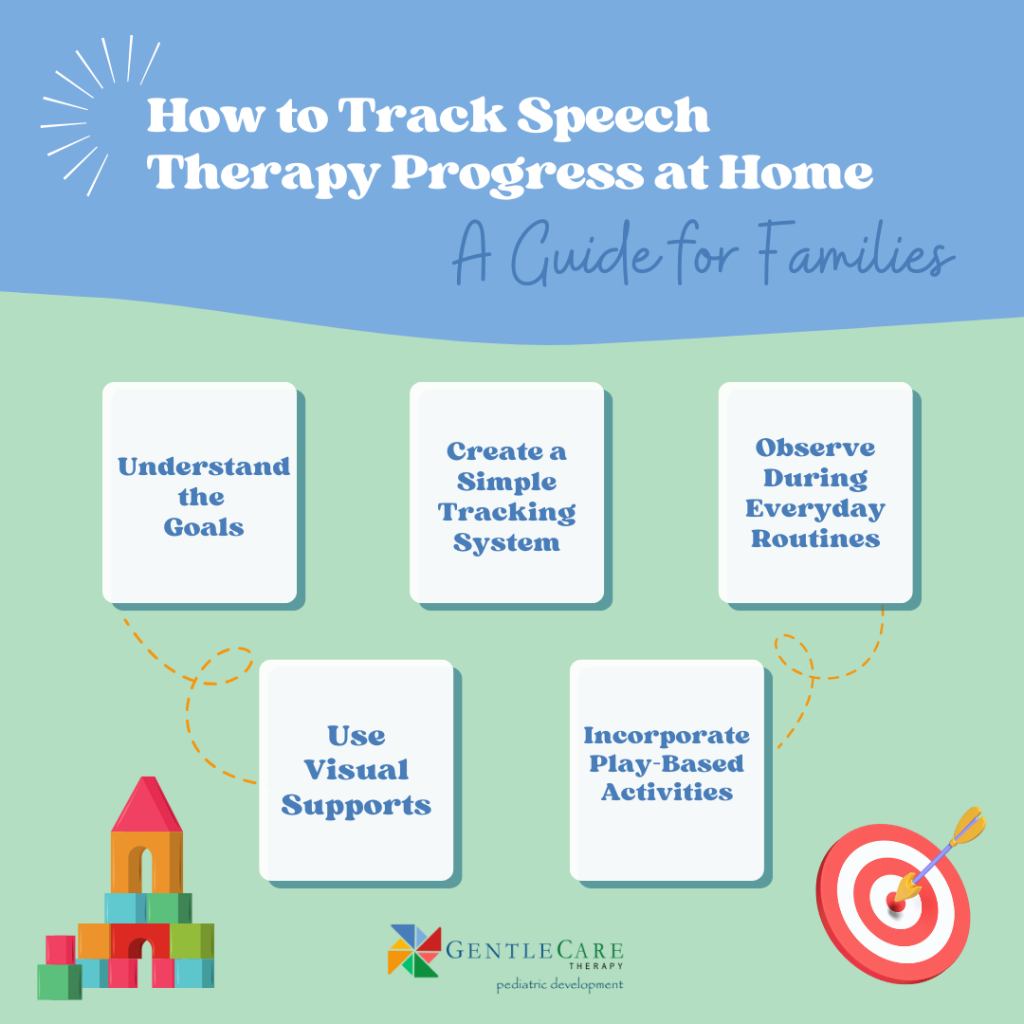 How to Track Speech Therapy Progress at Home

A Guide for Families

Understand the Goals

Create a Simple Tracking System

Observe During Everyday Routines

Use Visual Supports

Incorporate Play-Based Activities

GENTLECARE THERAPY
pediatric development